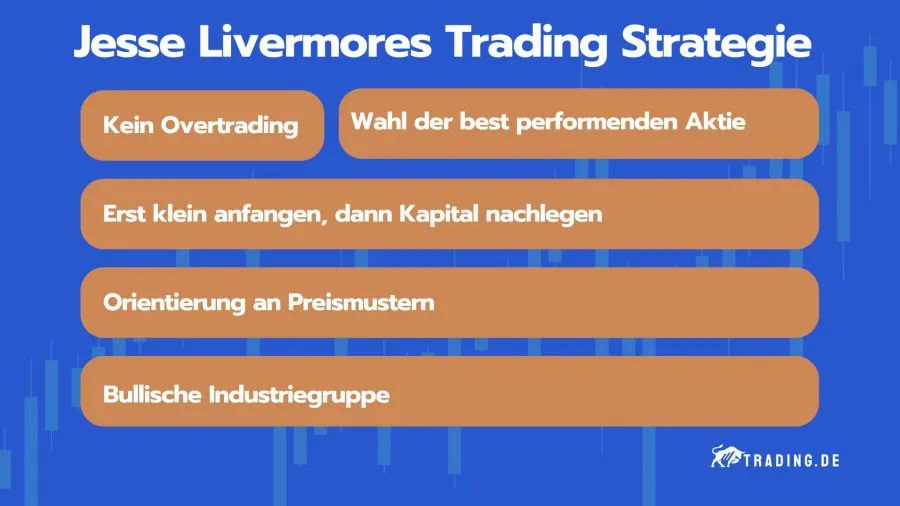 Jesse Livermores Trading Strategie

Kein Overtrading

Wahl der best performenden Aktie

Erst klein anfangen, dann Kapital nachlegen

Orientierung an Preismustern

Bullische Industriegruppe

TRADING.DE